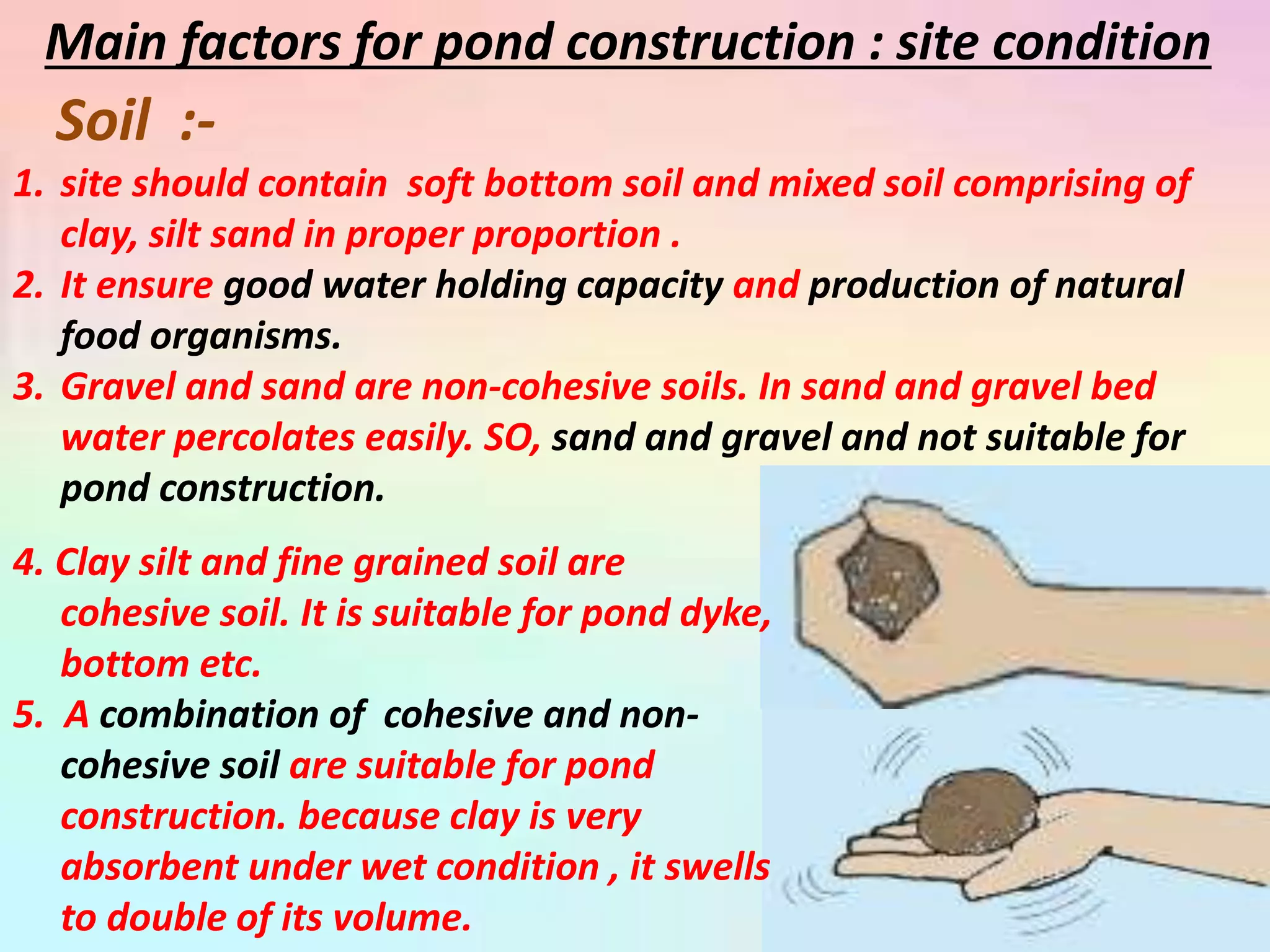 Main factors for pond construction : site condition

Soil :-

1. site should contain soft bottom soil and mixed soil comprising of clay, silt sand in proper proportion .
2. It ensure good water holding capacity and production of natural food organisms.
3. Gravel and sand are non-cohesive soils. In sand and gravel bed water percolates easily. SO, sand and gravel and not suitable for pond construction.

4. Clay silt and fine grained soil are cohesive soil. It is suitable for pond dyke, bottom etc.
5. A combination of cohesive and non-cohesive soil are suitable for pond construction. because clay is very absorbent under wet condition , it swells to double of its volume.